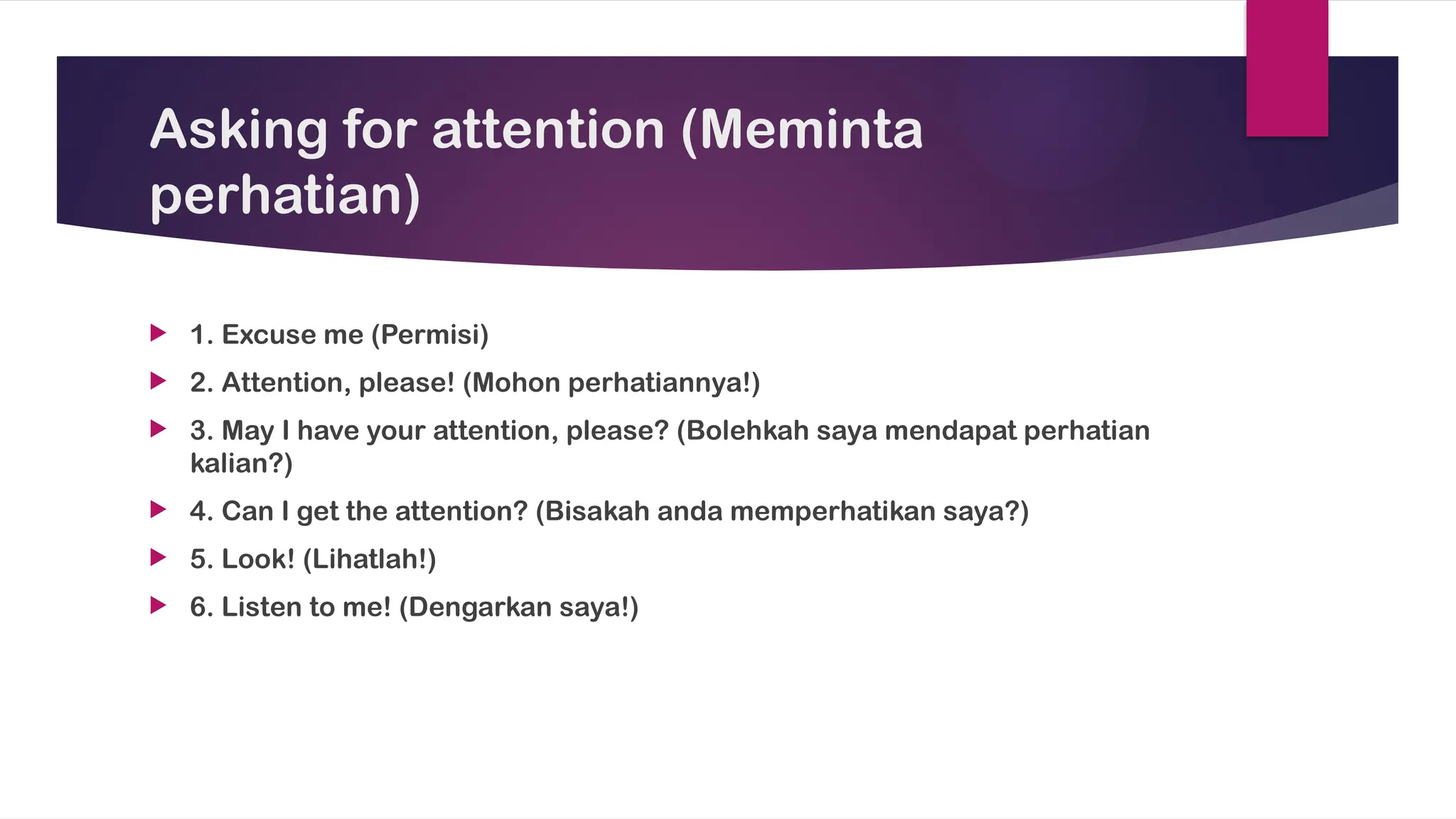 Asking for attention (Meminta perhatian)

1. Excuse me (Permisi)

2. Attention, please! (Mohon perhatiannya!)

3. May I have your attention, please? (Bolehkah saya mendapat perhatian kalian?)

4. Can I get the attention? (Bisakah anda memperhatikan saya?)

5. Look! (Lihatlah!)

6. Listen to me! (Dengarkan saya!)